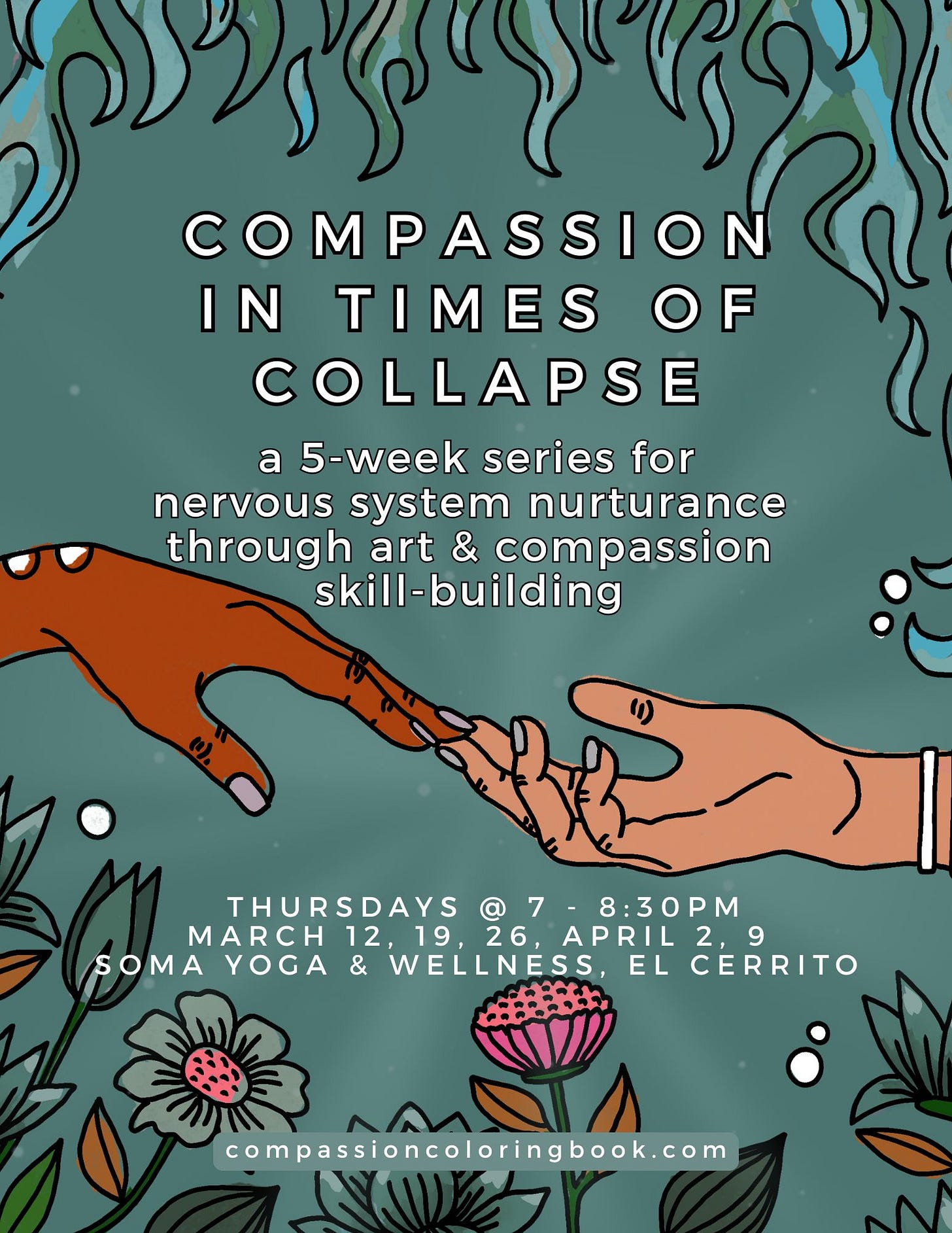 COMPASSION IN TIMES OF COLLAPSE

a 5-week series for nervous system nurturance through art & compassion skill-building

THURSDAYS @ 7 - 8:30PM
MARCH 12, 19, 26, APRIL 2, 9
SOMA YOGA & WELLNESS, EL CERRITO

compassioncoloringbook.com